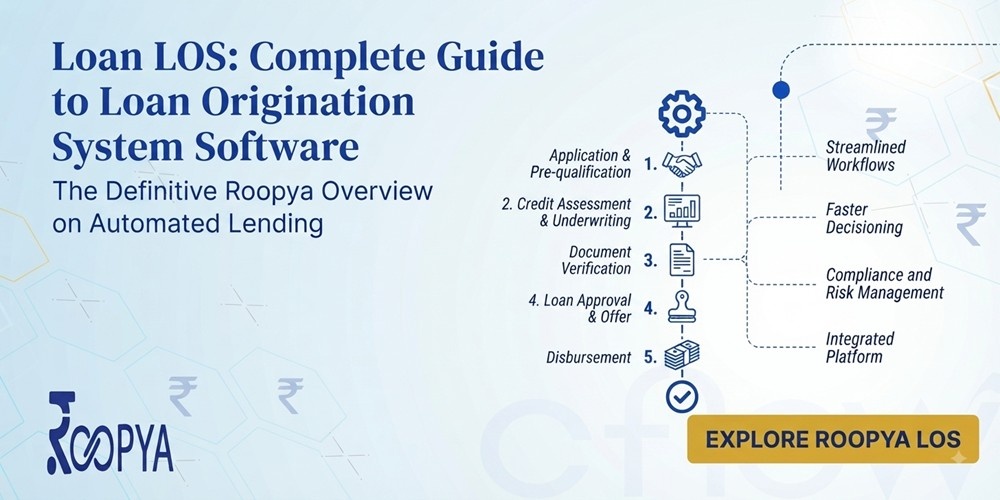 Loan LOS: Complete Guide to Loan Origination System Software

The Definitive Roopya Overview on Automated Lending

Application & Pre-qualification 1.

2. Credit Assessment & Underwriting 2.

Document Verification 3.

4. Loan Approval & Offer 4.

Disbursement 5.

Streamlined Workflows

Faster Decisioning

Compliance and Risk Management

Integrated Platform

₹ ₹ ₹ ₹

ROOPYA

cflow

EXPLORE ROOPYA LOS